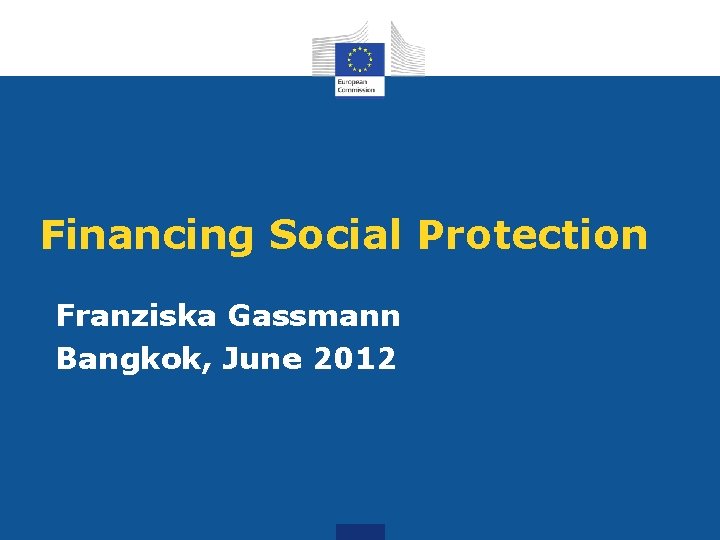 European Commission

Financing Social Protection

Franziska Gassmann
Bangkok, June 2012